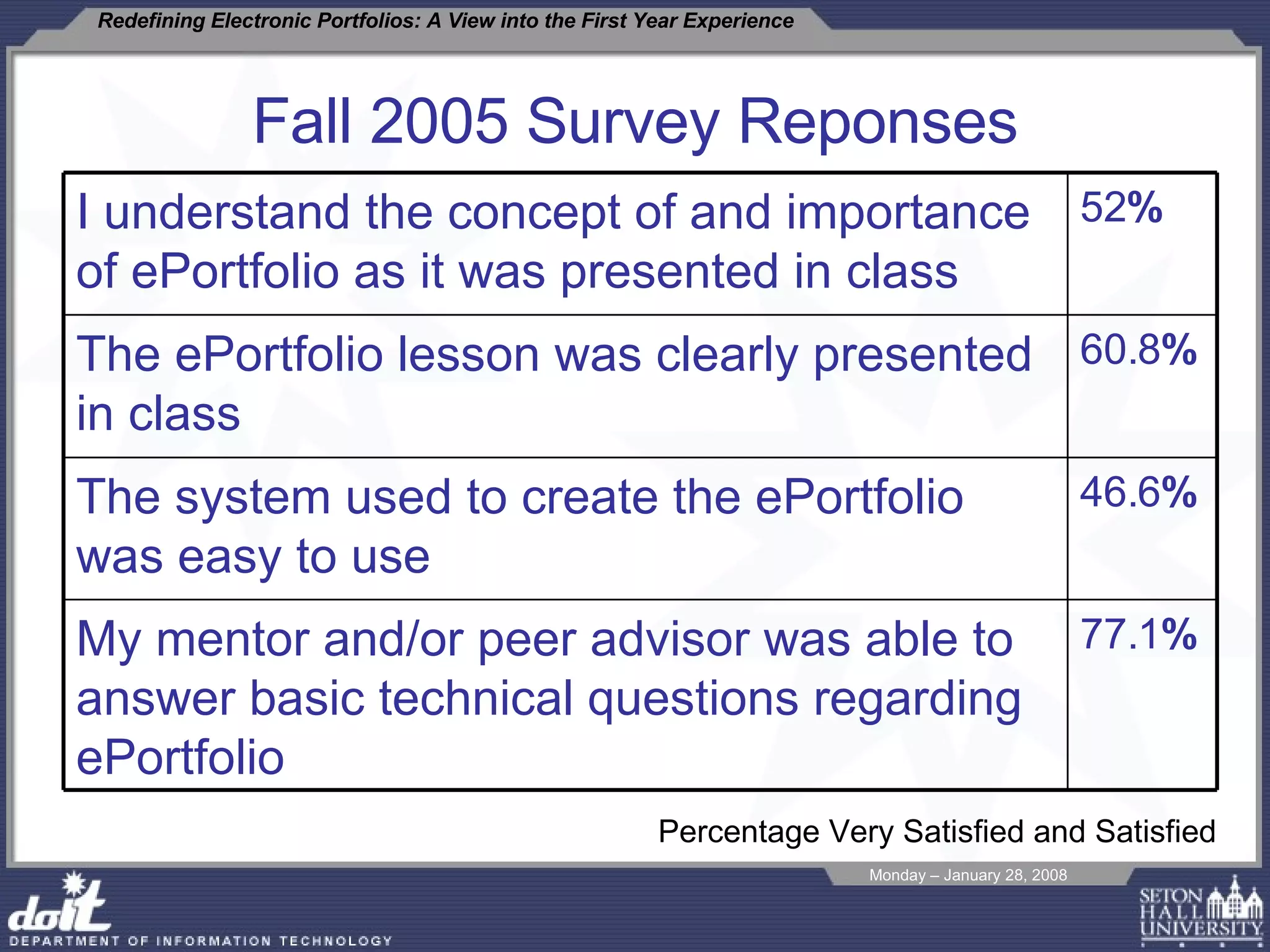 Redefining Electronic Portfolios: A View into the First Year Experience

Fall 2005 Survey Reponses

| I understand the concept of and importance of ePortfolio as it was presented in class | 52% |
|---|---|
| The ePortfolio lesson was clearly presented in class | 60.8% |
| The system used to create the ePortfolio was easy to use | 46.6% |
| My mentor and/or peer advisor was able to answer basic technical questions regarding ePortfolio | 77.1% |

Percentage Very Satisfied and Satisfied

Monday – January 28, 2008

doit
DEPARTMENT OF INFORMATION TECHNOLOGY

SETON HALL UNIVERSITY